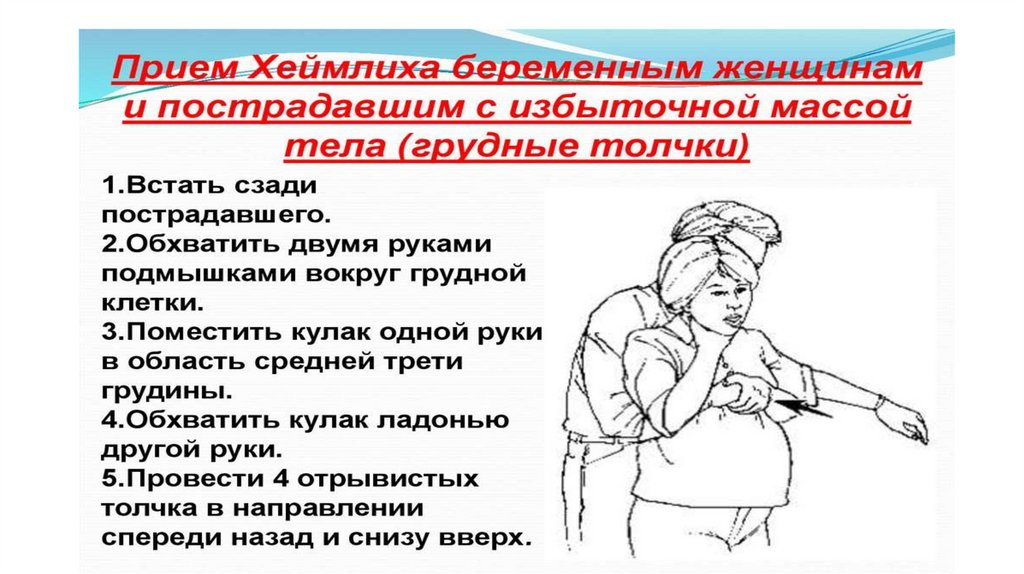 Прием Хеймлиха беременным женщинам и пострадавшим с избыточной массой тела (грудные толчки)

1.Встать сзади пострадавшего.
2.Обхватить двумя руками подмышками вокруг грудной клетки.
3.Поместить кулак одной руки в область средней трети грудины.
4.Обхватить кулак ладонью другой руки.
5.Провести 4 отрывистых толчка в направлении спереди назад и снизу вверх.